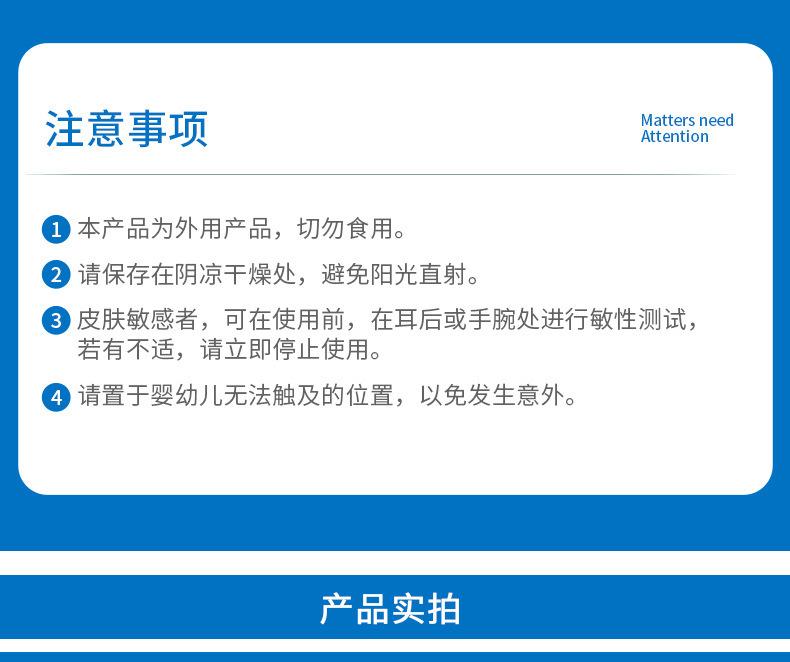 注意事项

Matters need Attention

1 本产品为外用产品，切勿食用。

2 请保存在阴凉干燥处，避免阳光直射。

3 皮肤敏感者，可在使用前，在耳后或手腕处进行敏性测试，若有不适，请立即停止使用。

4 请置于婴幼儿无法触及的位置，以免发生意外。

产品实拍